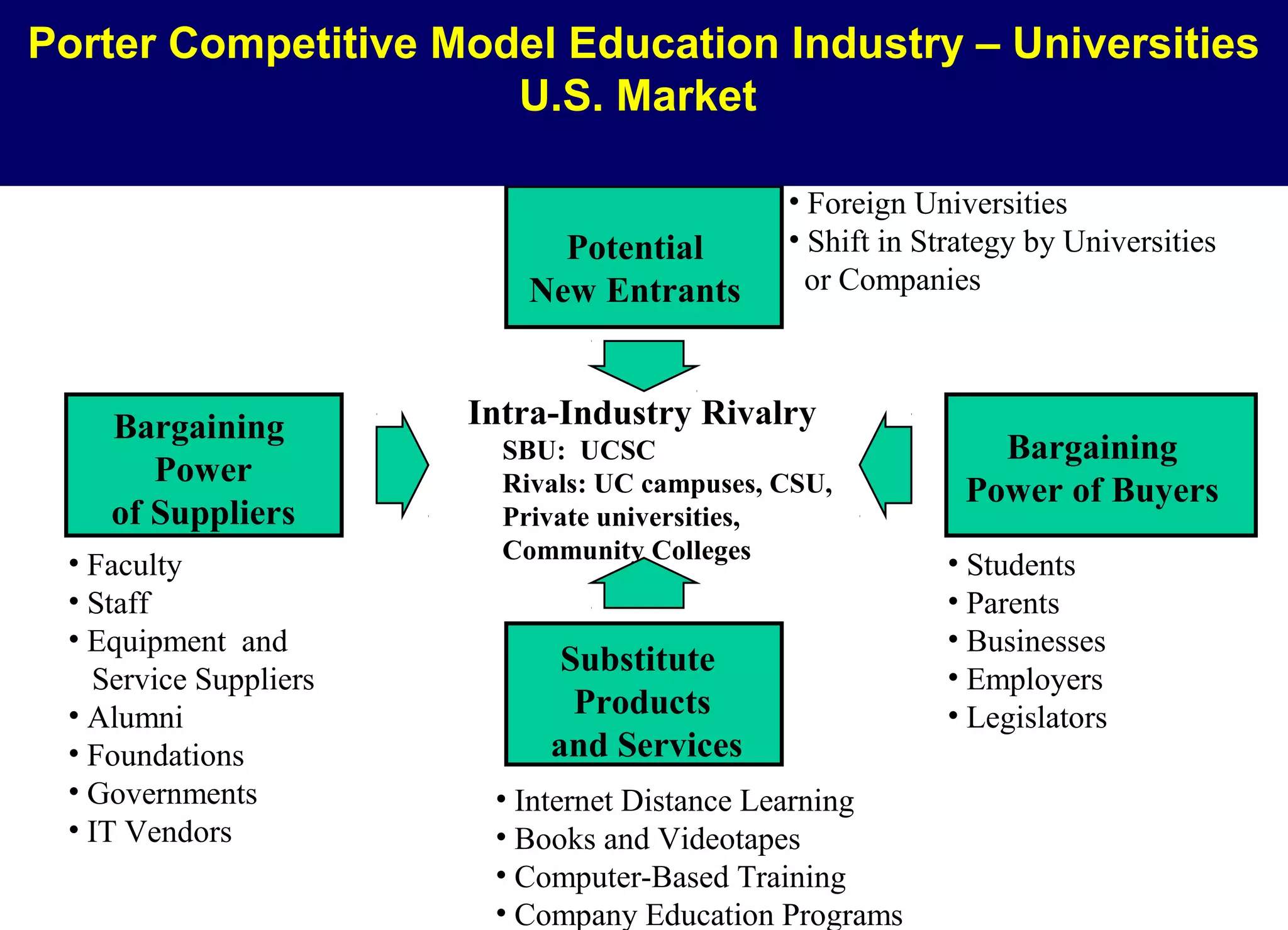 Porter Competitive Model Education Industry – Universities U.S. Market

Potential New Entrants

• Foreign Universities
• Shift in Strategy by Universities or Companies

Bargaining Power of Suppliers

• Faculty
• Staff
• Equipment and Service Suppliers
• Alumni
• Foundations
• Governments
• IT Vendors

Intra-Industry Rivalry
SBU: UCSC
Rivals: UC campuses, CSU, Private universities, Community Colleges

Bargaining Power of Buyers

• Students
• Parents
• Businesses
• Employers
• Legislators

Substitute Products and Services

• Internet Distance Learning
• Books and Videotapes
• Computer-Based Training
• Company Education Programs